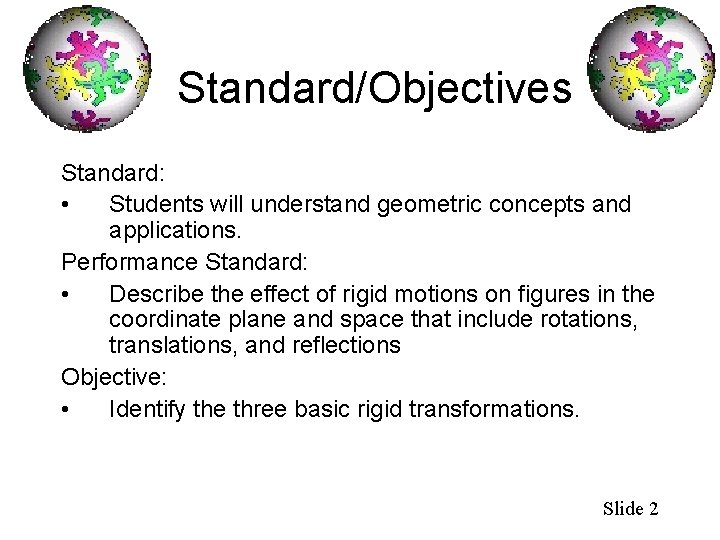 Standard/Objectives

Standard:
• Students will understand geometric concepts and applications.

Performance Standard:
• Describe the effect of rigid motions on figures in the coordinate plane and space that include rotations, translations, and reflections

Objective:
• Identify the three basic rigid transformations.

Slide 2